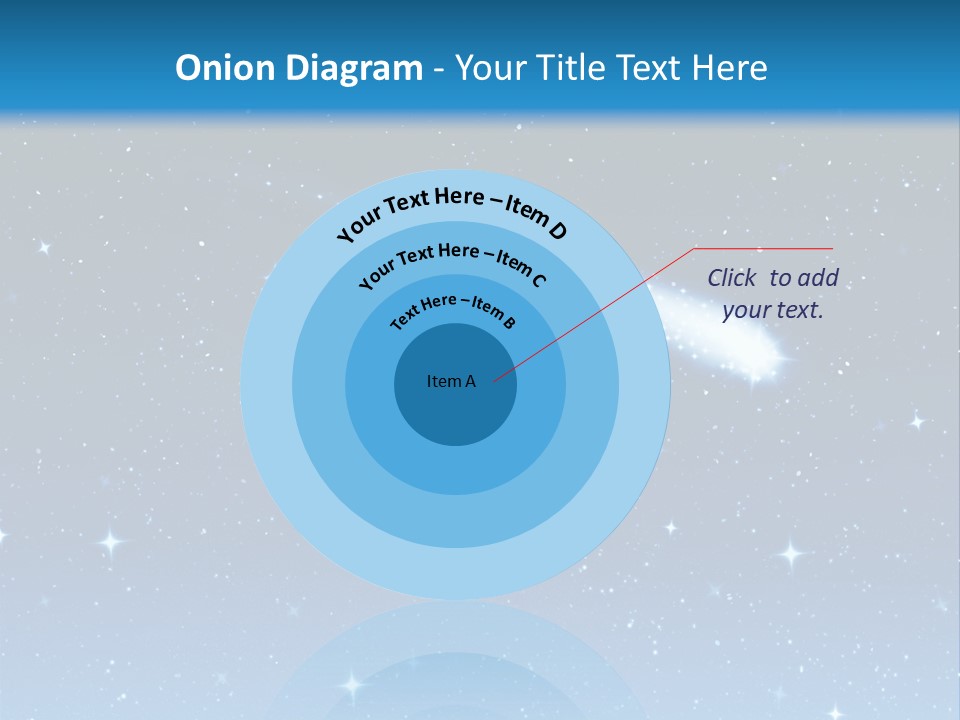 Onion Diagram - Your Title Text Here

Your Text Here – Item D

Your Text Here – Item C

Text Here – Item B

Item A

Click to add your text.